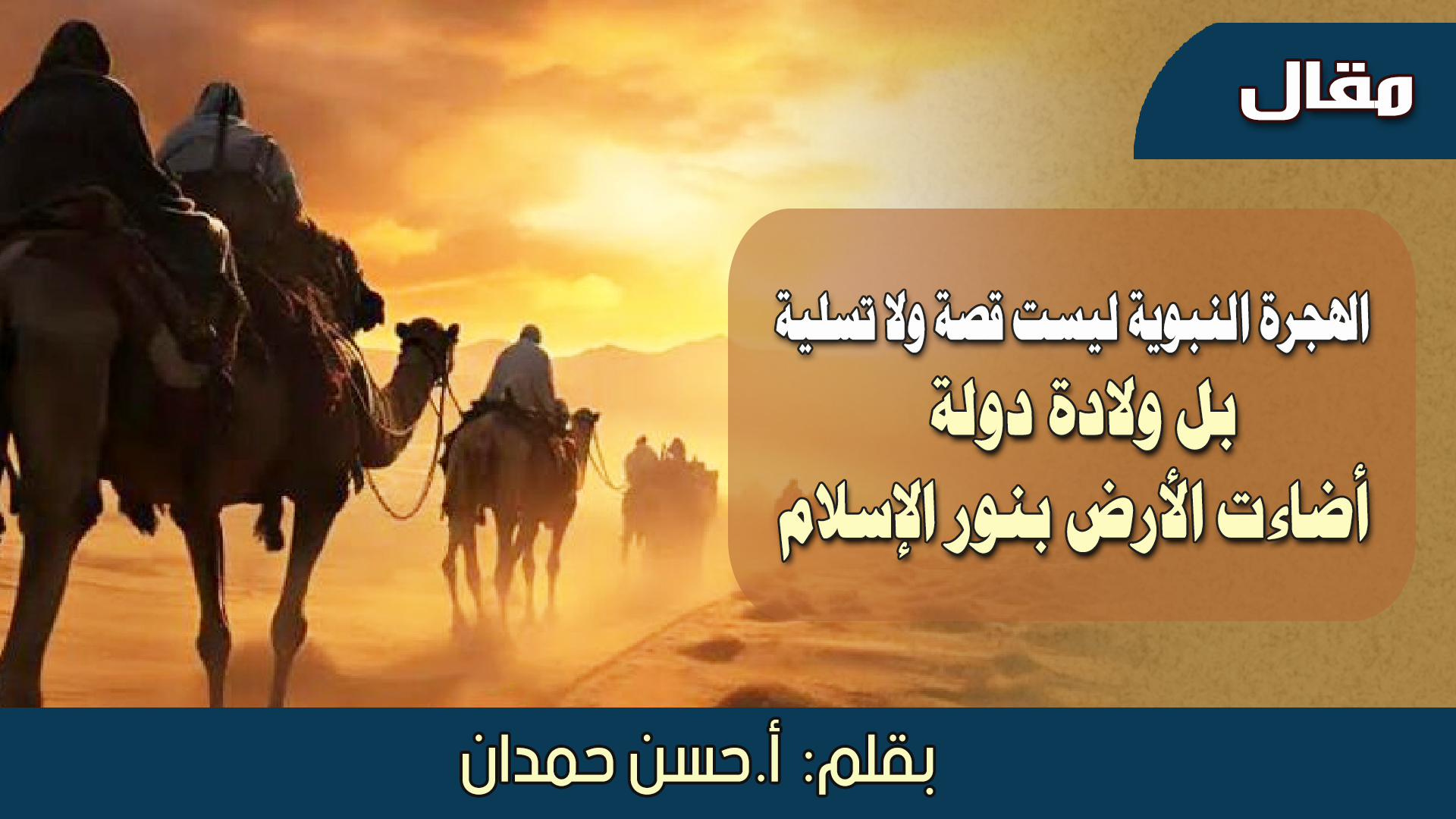 مقال

الهجرة النبوية ليست قصة ولا تسلية
بل ولادة دولة
أضاءت الأرض بنور الإسلام

بقلم: أ.حسن حمدان